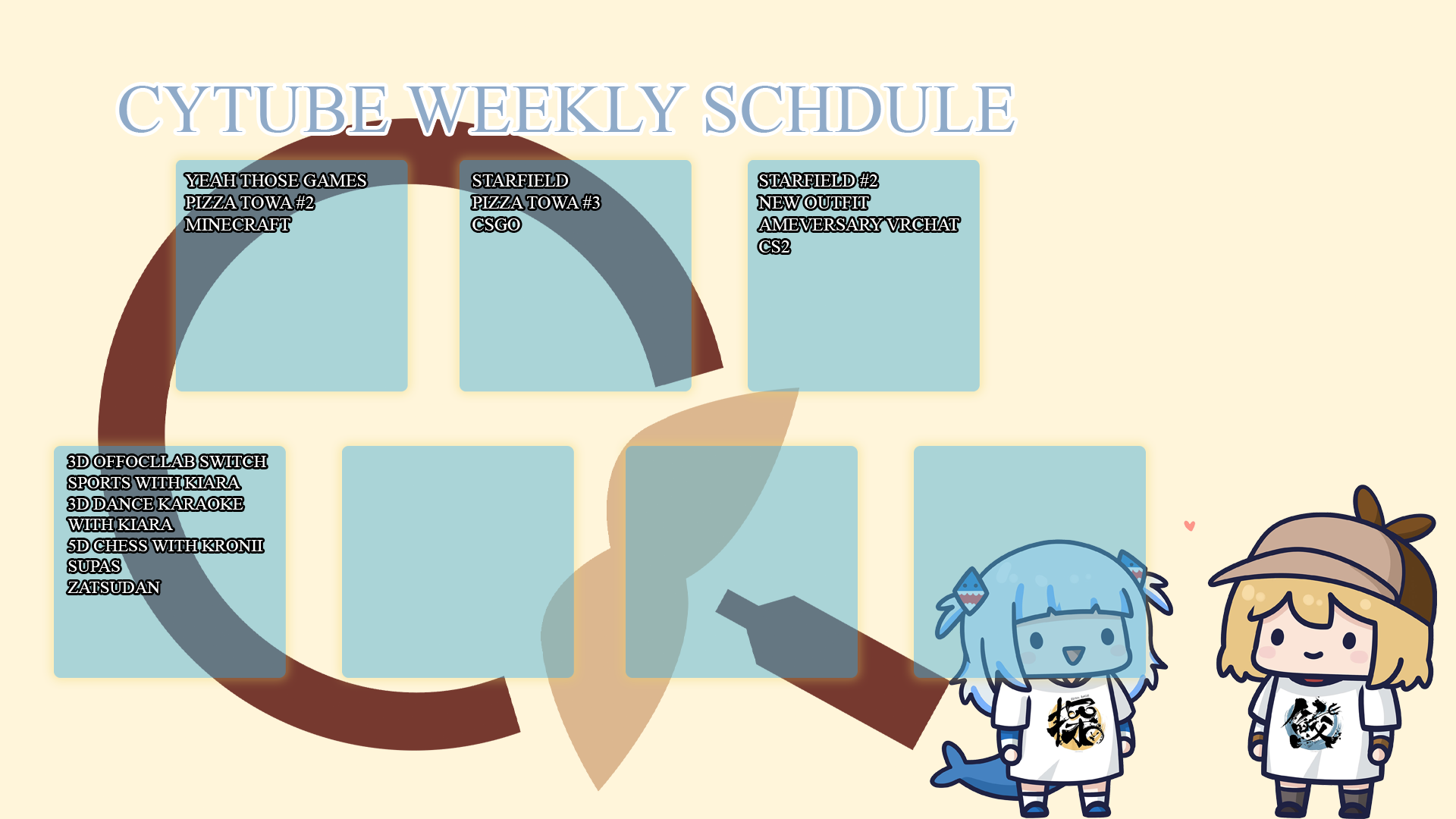 CYTUBE WEEKLY SCHDULE

YEAH THOSE GAMES
PIZZA TOWA #2
MINECRAFT

STARFIELD
PIZZA TOWA #3
CSGO

STARFIELD #2
NEW OUTFIT
AMEVERSARY VRCHAT
CS2

3D OFFOCLLAB SWITCH SPORTS WITH KIARA
3D DANCE KARAOKE WITH KIARA
5D CHESS WITH KRONII
SUPAS
ZATSUDAN

探

鮫